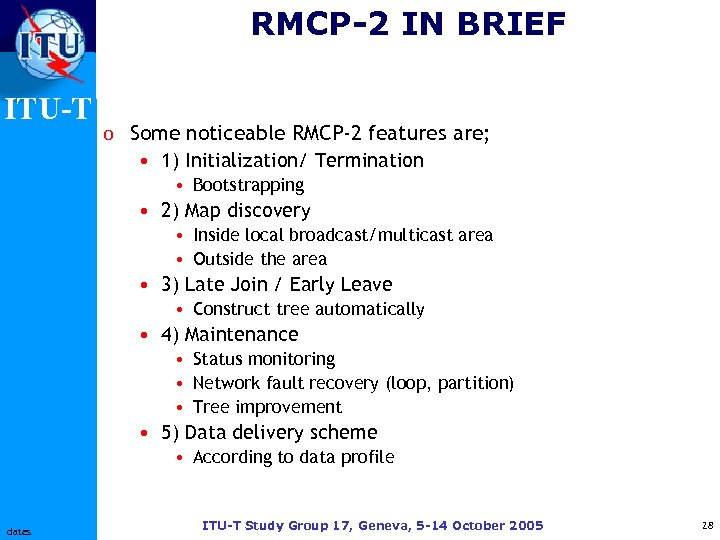 ITU

ITU-T

RMCP-2 IN BRIEF

o Some noticeable RMCP-2 features are;
• 1) Initialization/ Termination
• Bootstrapping
• 2) Map discovery
• Inside local broadcast/multicast area
• Outside the area
• 3) Late Join / Early Leave
• Construct tree automatically
• 4) Maintenance
• Status monitoring
• Network fault recovery (loop, partition)
• Tree improvement
• 5) Data delivery scheme
• According to data profile

dates

ITU-T Study Group 17, Geneva, 5-14 October 2005

28